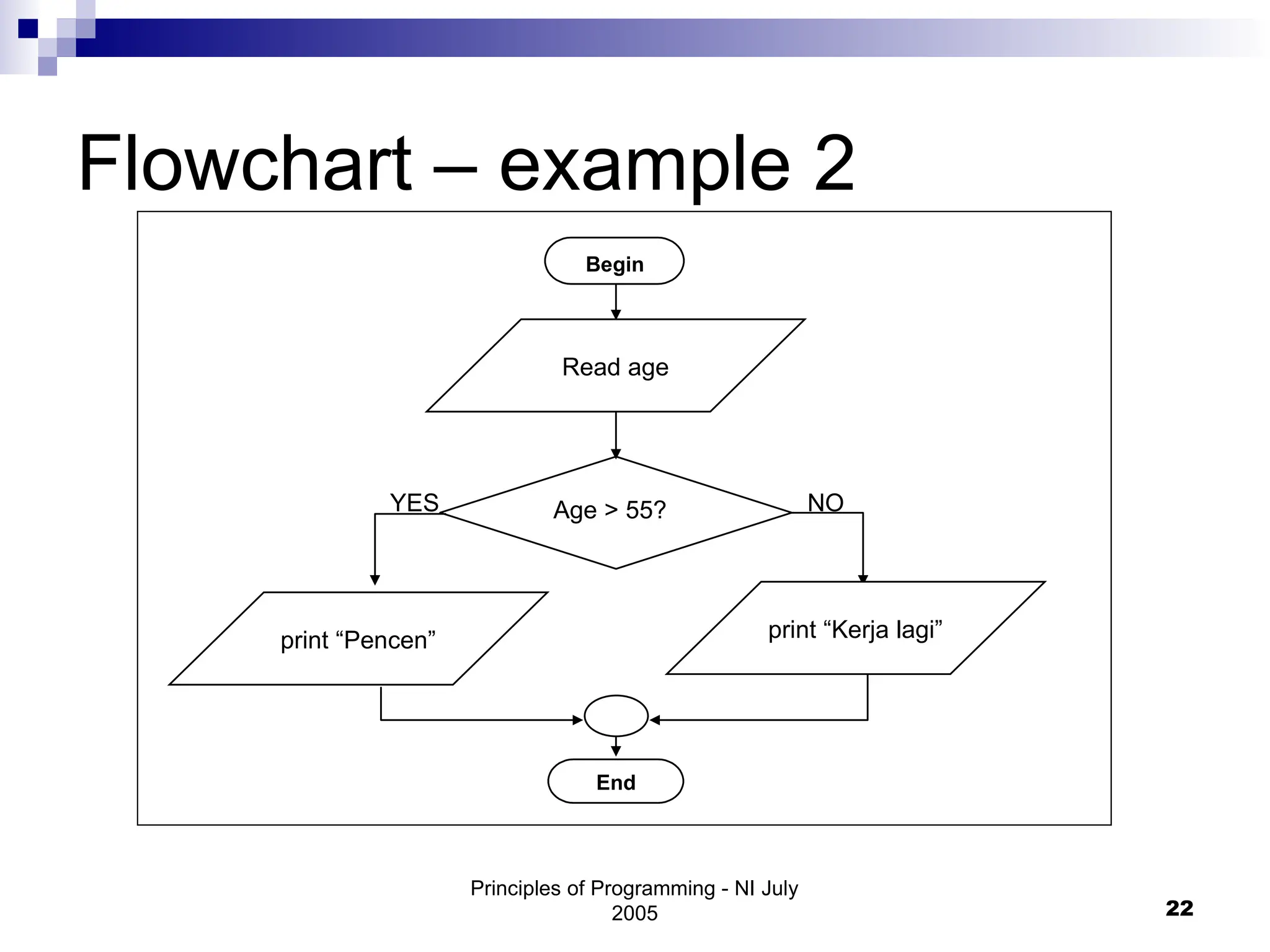 Flowchart – example 2

Begin

Read age

YES

Age > 55?

NO

print “Pencen”

print “Kerja lagi”

End

Principles of Programming - NI July 2005

22